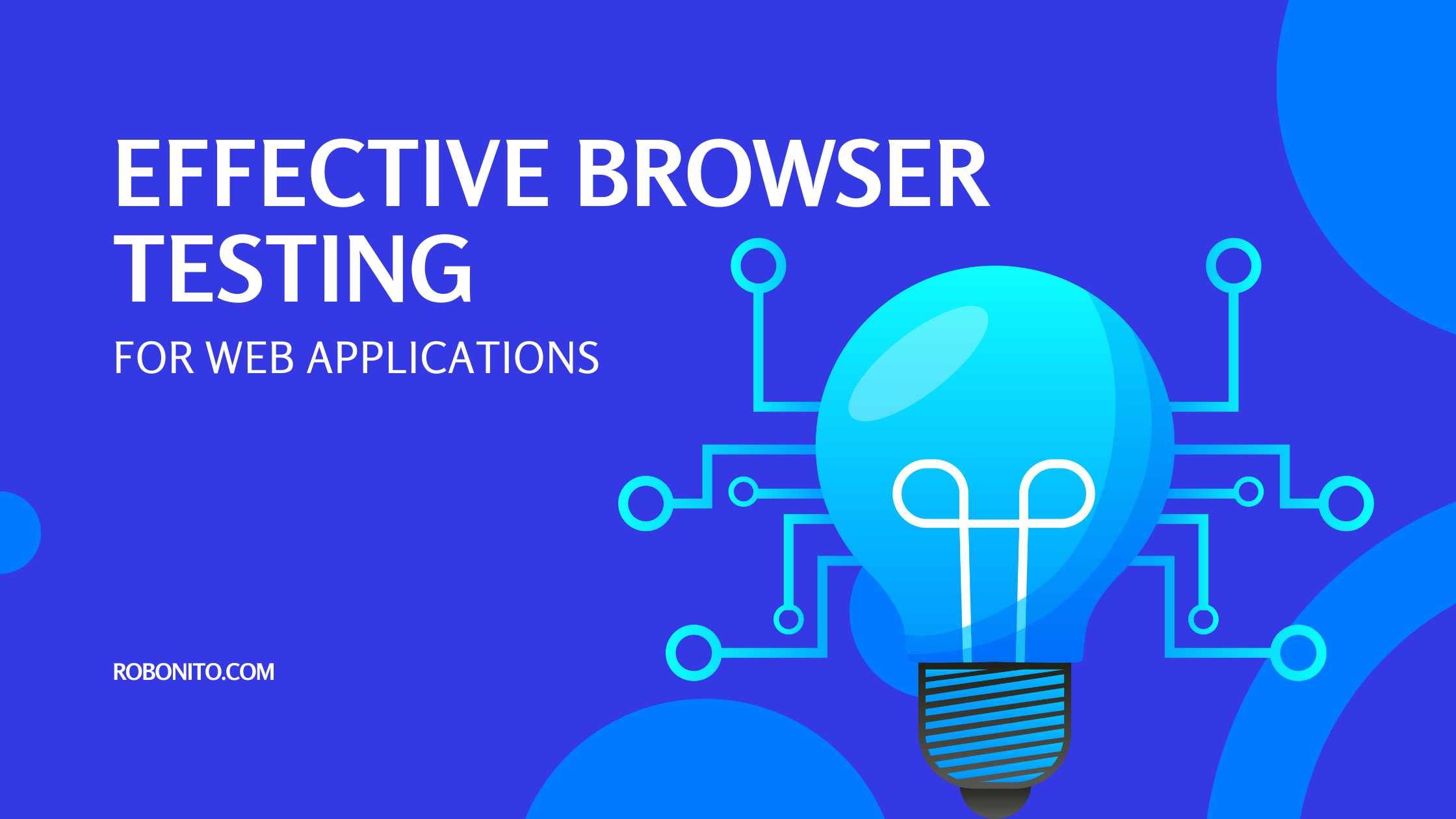 EFFECTIVE BROWSER TESTING

FOR WEB APPLICATIONS

ROBONITO.COM